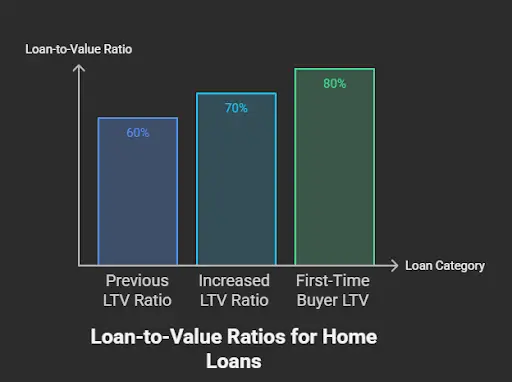 Loan-to-Value Ratio

60%

70%

80%

Loan Category

Previous LTV Ratio

Increased LTV Ratio

First-Time Buyer LTV

Loan-to-Value Ratios for Home Loans